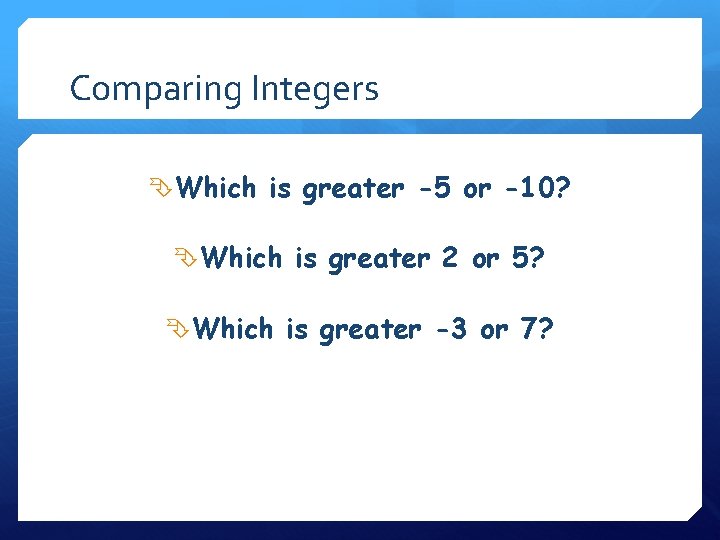 Comparing Integers

Which is greater -5 or -10?

Which is greater 2 or 5?

Which is greater -3 or 7?